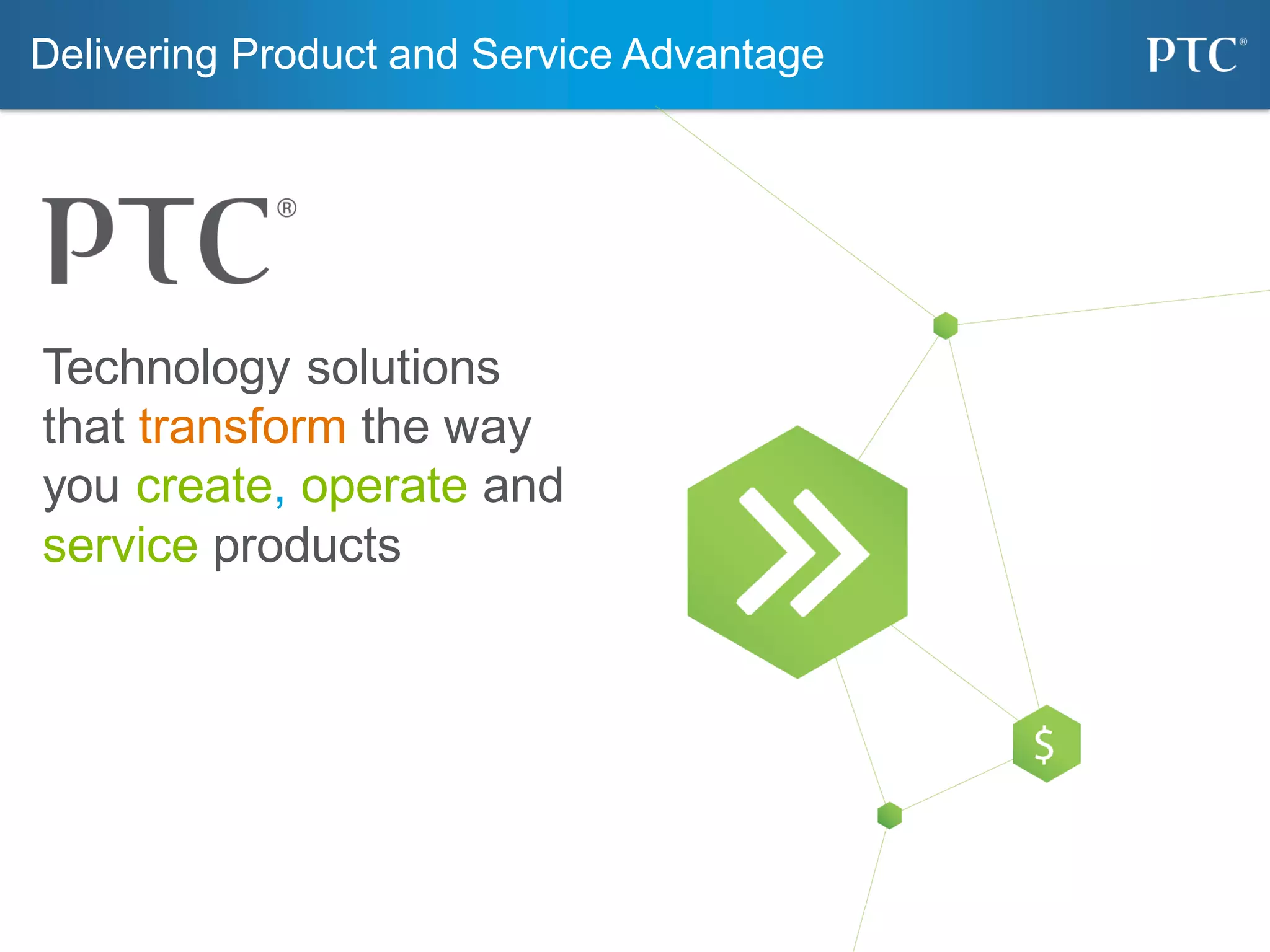 Delivering Product and Service Advantage

PTC®

PTC®

Technology solutions that transform the way you create, operate and service products

$